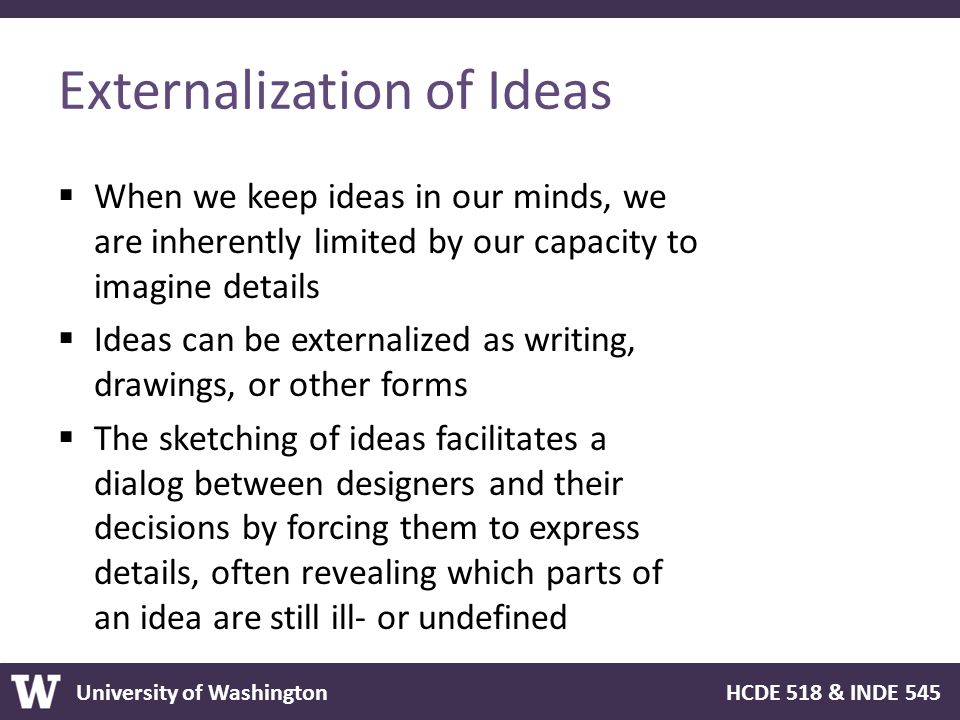 Externalization of Ideas

▪ When we keep ideas in our minds, we are inherently limited by our capacity to imagine details

▪ Ideas can be externalized as writing, drawings, or other forms

▪ The sketching of ideas facilitates a dialog between designers and their decisions by forcing them to express details, often revealing which parts of an idea are still ill- or undefined

W University of Washington

HCDE 518 & INDE 545